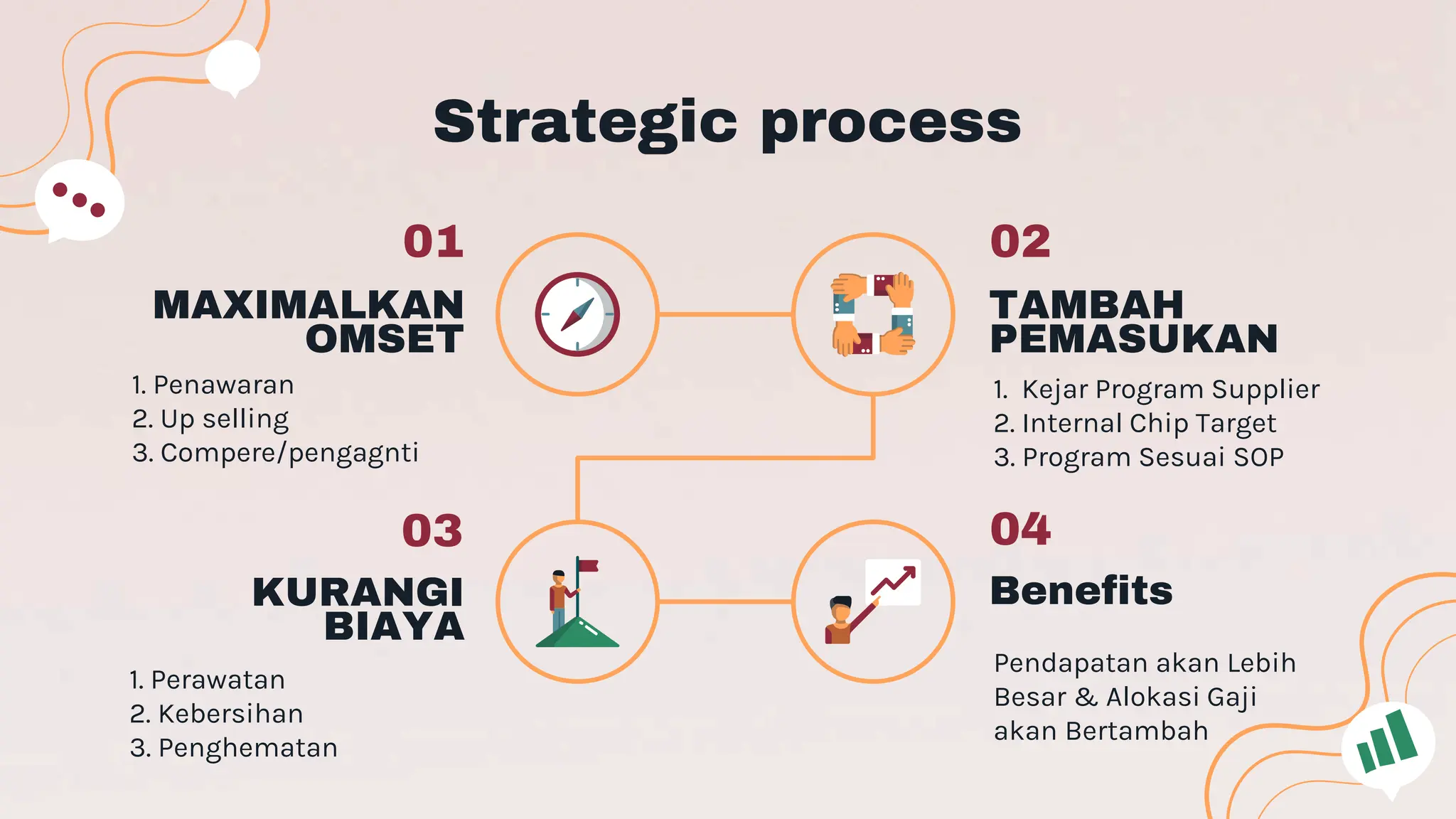 Strategic process

01
MAXIMALKAN OMSET

1. Penawaran
2. Up selling
3. Compere/pengagnti

02
TAMBAH PEMASUKAN

1. Kejar Program Supplier
2. Internal Chip Target
3. Program Sesuai SOP

03
KURANGI BIAYA

1. Perawatan
2. Kebersihan
3. Penghematan

04
Benefits

Pendapatan akan Lebih Besar & Alokasi Gaji akan Bertambah